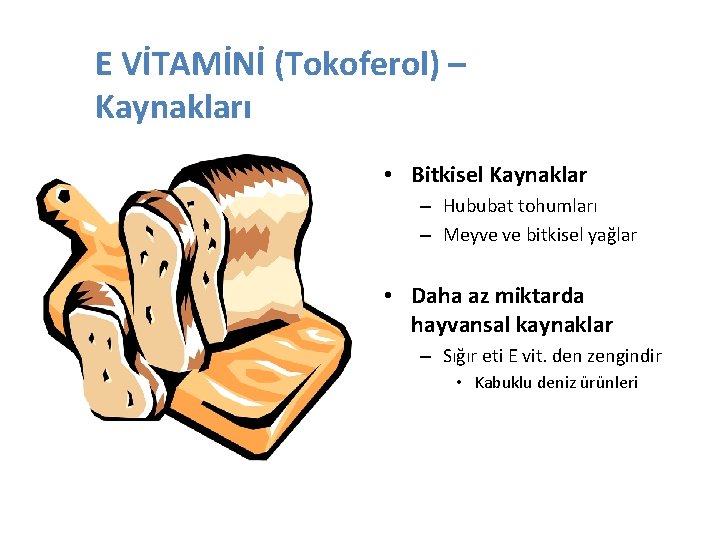 E VİTAMİNİ (Tokoferol) – Kaynakları

• Bitkisel Kaynaklar
– Hububat tohumları
– Meyve ve bitkisel yağlar

• Daha az miktarda hayvansal kaynaklar
– Sığır eti E vit. den zengindir
• Kabuklu deniz ürünleri